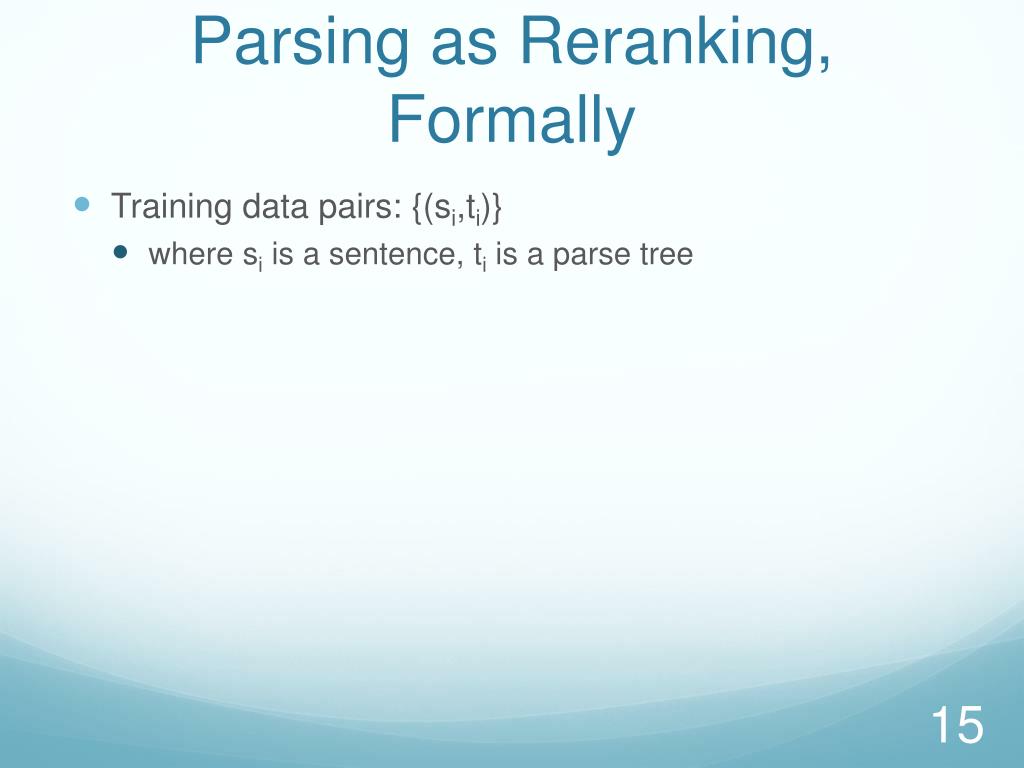 Parsing as Reranking, Formally

Training data pairs: $\{(s_i,t_i)\}$

where $s_i$ is a sentence, $t_i$ is a parse tree

15